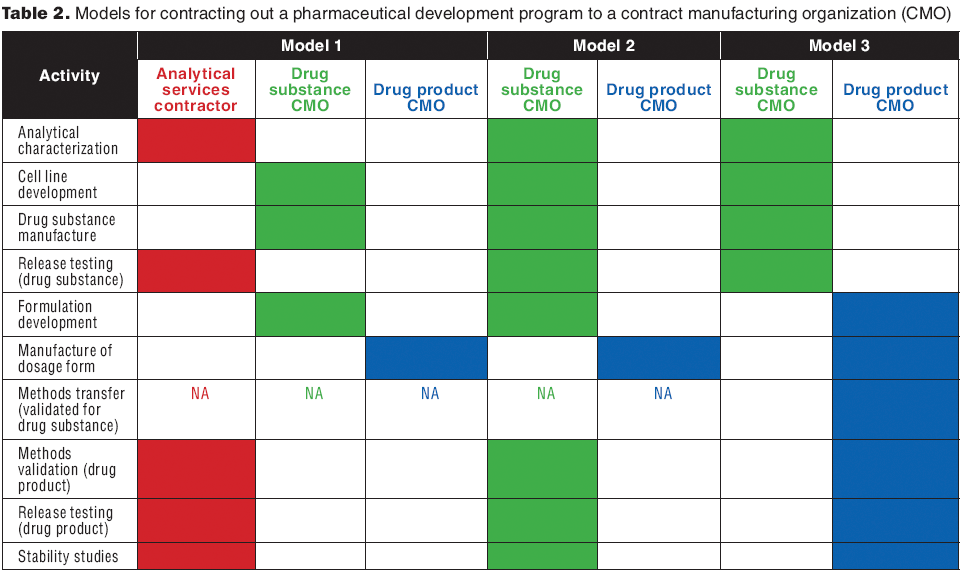 **Table 2.** Models for contracting out a pharmaceutical development program to a contract manufacturing organization (CMO)

| Activity | Model 1 | | | Model 2 | | Model 3 | |
|---|---|---|---|---|---|---|---|
| | Analytical services contractor | Drug substance CMO | Drug product CMO | Drug substance CMO | Drug product CMO | Drug substance CMO | Drug product CMO |
| Analytical characterization | | | | | | | |
| Cell line development | | | | | | | |
| Drug substance manufacture | | | | | | | |
| Release testing (drug substance) | | | | | | | |
| Formulation development | | | | | | | |
| Manufacture of dosage form | | | | | | | |
| Methods transfer (validated for drug substance) | NA | NA | NA | NA | NA | | |
| Methods validation (drug product) | | | | | | | |
| Release testing (drug product) | | | | | | | |
| Stability studies | | | | | | | |